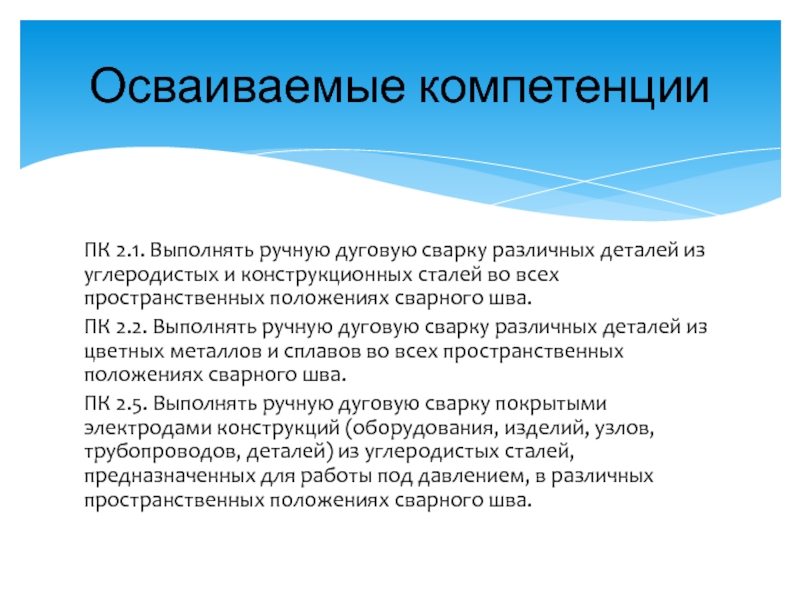 Осваиваемые компетенции

ПК 2.1. Выполнять ручную дуговую сварку различных деталей из углеродистых и конструкционных сталей во всех пространственных положениях сварного шва.

ПК 2.2. Выполнять ручную дуговую сварку различных деталей из цветных металлов и сплавов во всех пространственных положениях сварного шва.

ПК 2.5. Выполнять ручную дуговую сварку покрытыми электродами конструкций (оборудования, изделий, узлов, трубопроводов, деталей) из углеродистых сталей, предназначенных для работы под давлением, в различных пространственных положениях сварного шва.